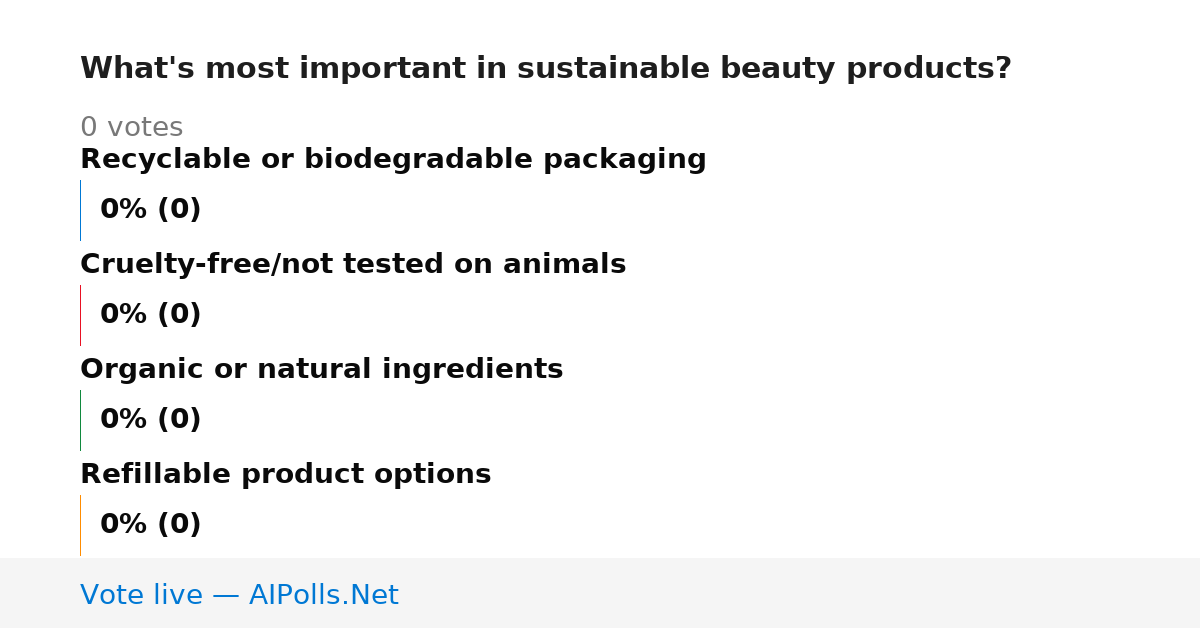 What's most important in sustainable beauty products?

0 votes

Recyclable or biodegradable packaging

0% (0)

Cruelty-free/not tested on animals

0% (0)

Organic or natural ingredients

0% (0)

Refillable product options

0% (0)

Vote live — AIPolls.Net